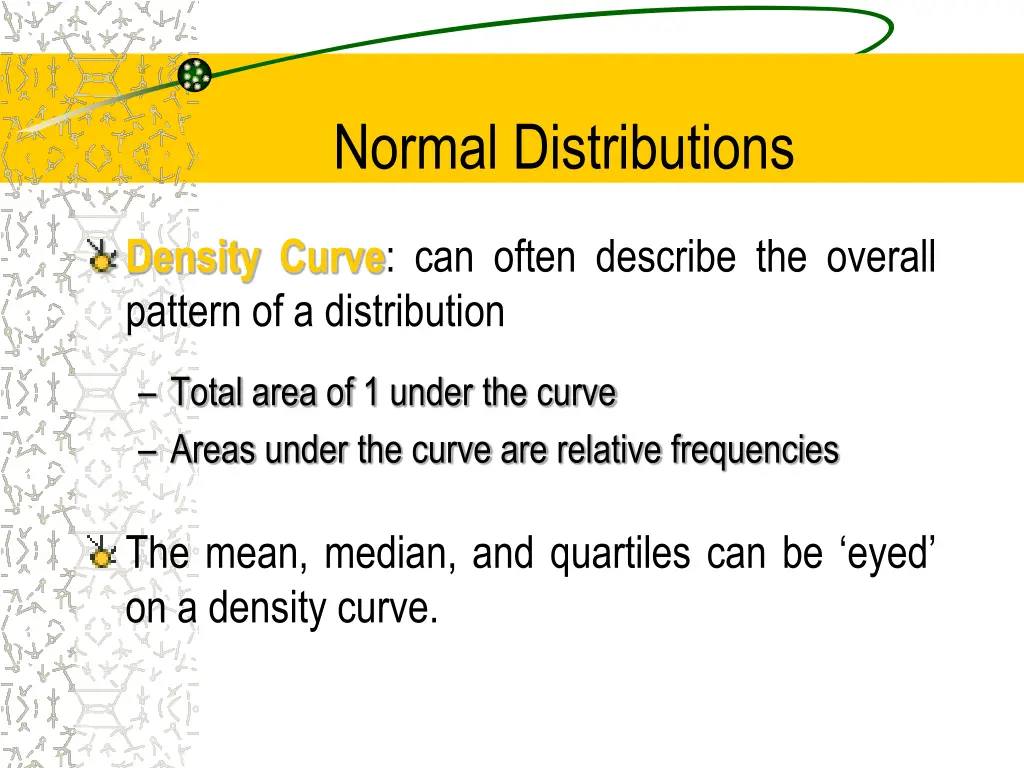 Normal Distributions

Density Curve: can often describe the overall pattern of a distribution

– Total area of 1 under the curve
– Areas under the curve are relative frequencies

The mean, median, and quartiles can be ‘eyed’ on a density curve.